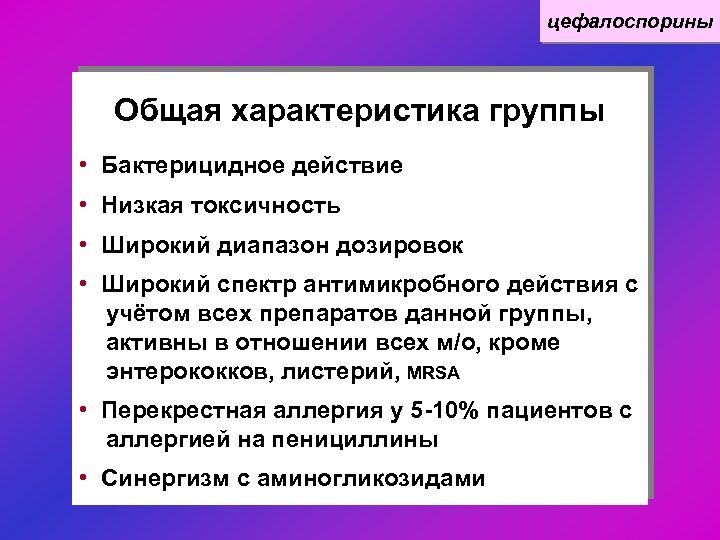 цефалоспорины

Общая характеристика группы

• Бактерицидное действие
• Низкая токсичность
• Широкий диапазон дозировок
• Широкий спектр антимикробного действия с учётом всех препаратов данной группы, активны в отношении всех м/о, кроме энтерококков, листерий, MRSA
• Перекрестная аллергия у 5-10% пациентов с аллергией на пенициллины
• Синергизм с аминогликозидами